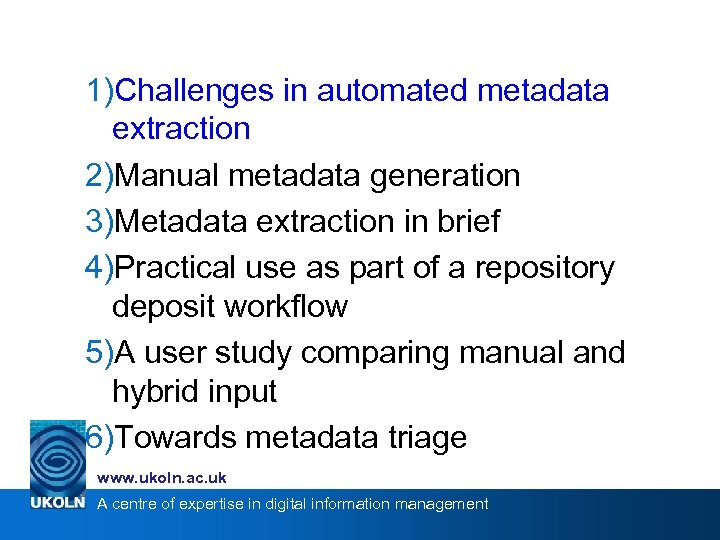 1)Challenges in automated metadata extraction

2)Manual metadata generation

3)Metadata extraction in brief

4)Practical use as part of a repository deposit workflow

5)A user study comparing manual and hybrid input

6)Towards metadata triage

www.ukoln.ac.uk

UKOLN A centre of expertise in digital information management